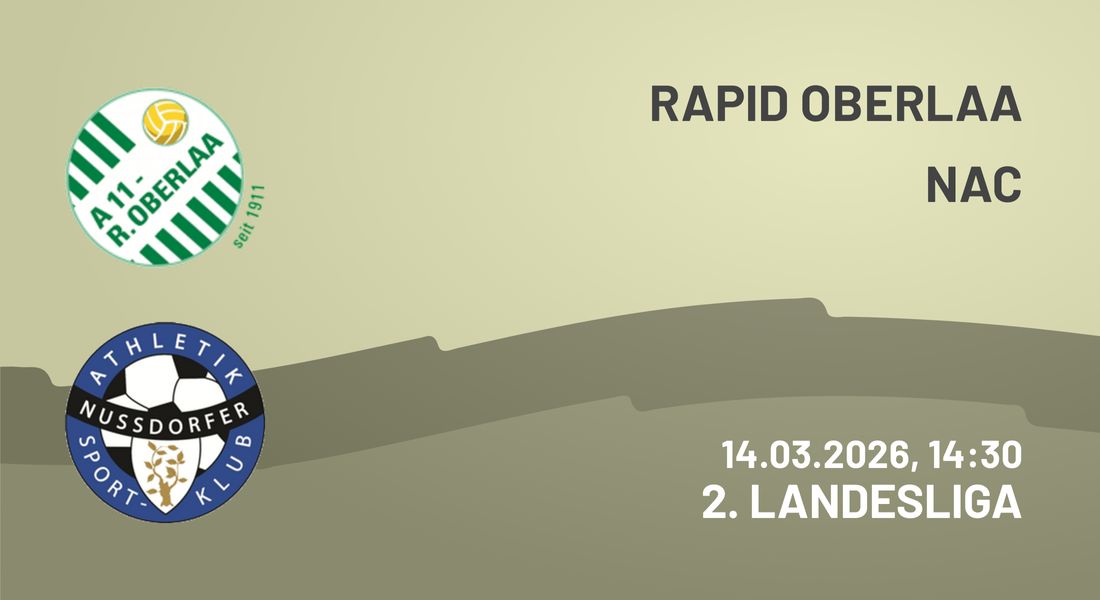 A 11 - R. OBERLAA
seit 1911

RAPID OBERLAA

NAC

ATHLETIK
NUSSDORFER
SPORT-KLUB

14.03.2026, 14:30
2. LANDESLIGA